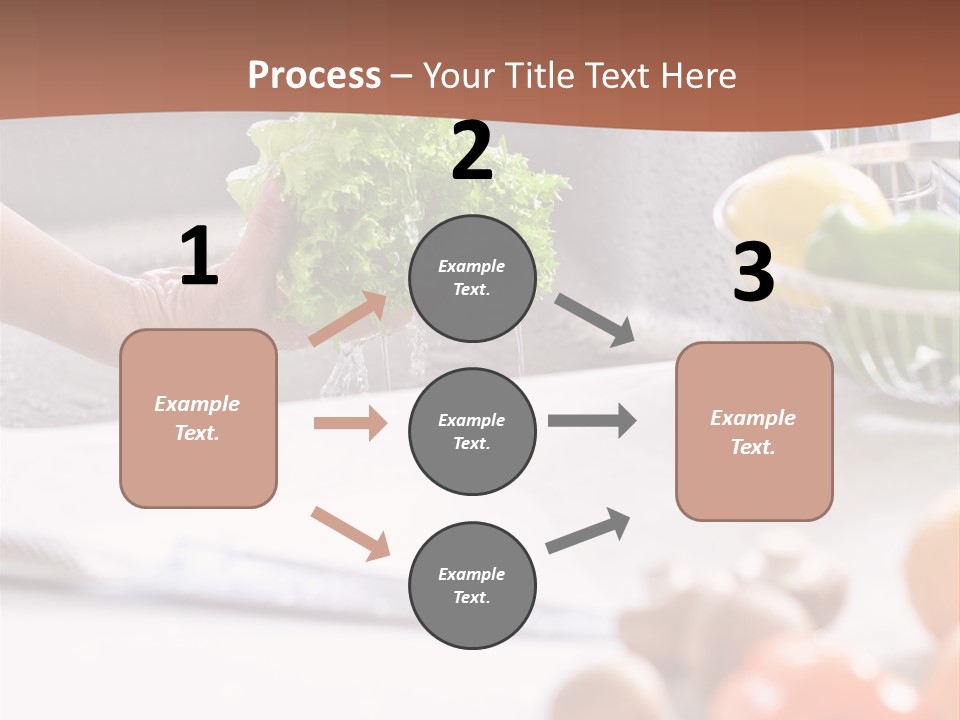 Process – Your Title Text Here

1

Example Text.

2

Example Text.

Example Text.

Example Text.

3

Example Text.